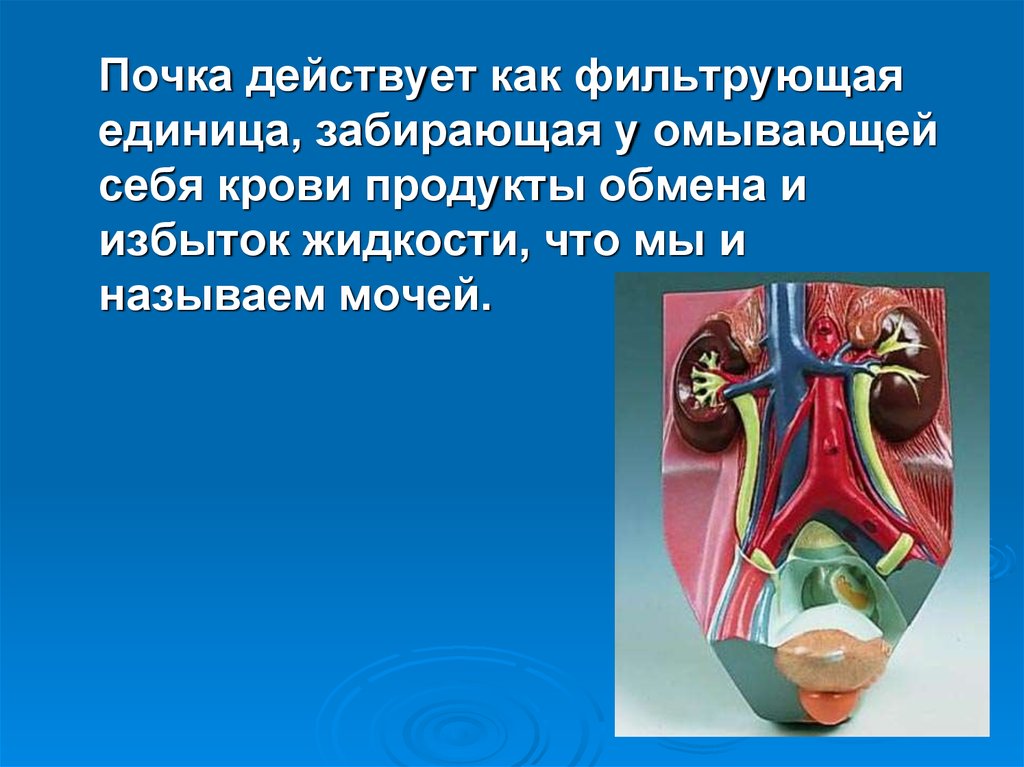 Почка действует как фильтрующая единица, забирающая у омывающей себя крови продукты обмена и избыток жидкости, что мы и называем мочей.